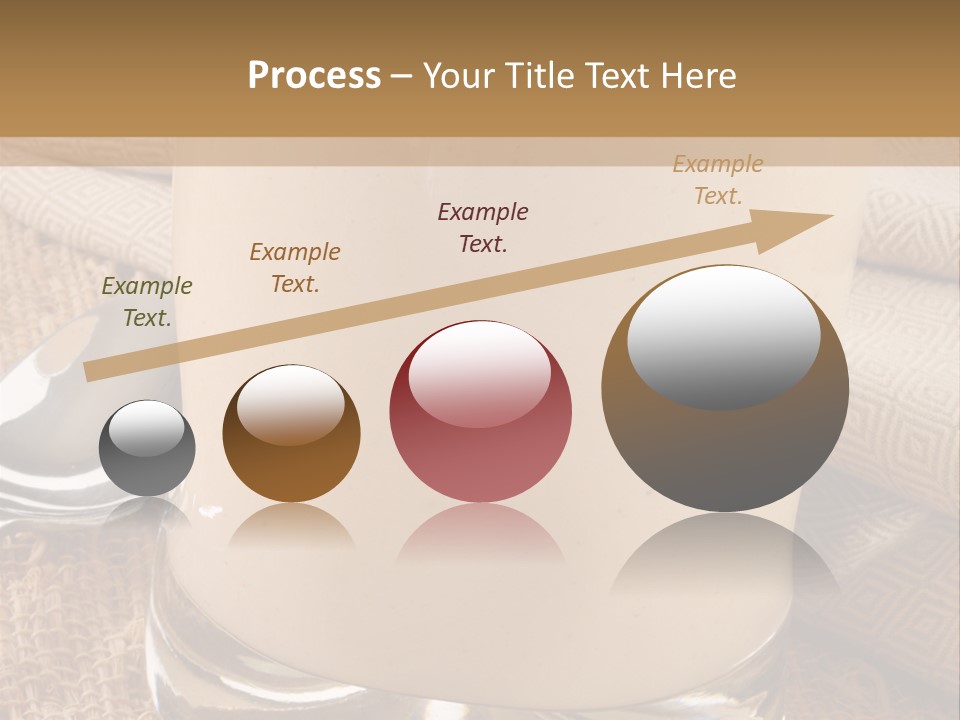 Process – Your Title Text Here

Example Text.

Example Text.

Example Text.

Example Text.